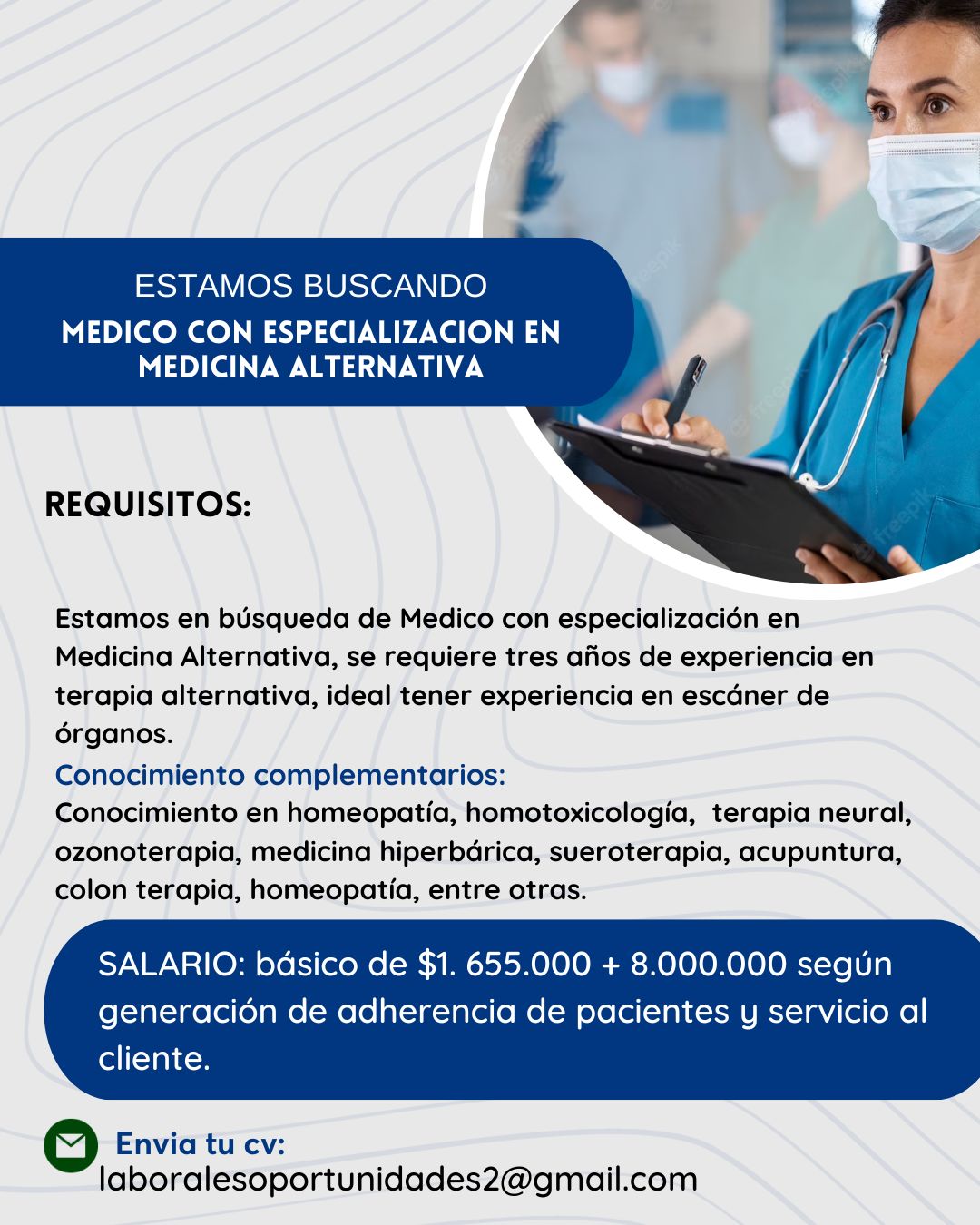 ESTAMOS BUSCANDO
MEDICO CON ESPECIALIZACION EN MEDICINA ALTERNATIVA

REQUISITOS:

Estamos en búsqueda de Medico con especialización en Medicina Alternativa, se requiere tres años de experiencia en terapia alternativa, ideal tener experiencia en escáner de órganos.
Conocimiento complementarios:
Conocimiento en homeopatía, homotoxicología, terapia neural, ozonoterapia, medicina hiperbárica, sueroterapia, acupuntura, colon terapia, homeopatía, entre otras.

SALARIO: básico de $1. 655.000 + 8.000.000 según generación de adherencia de pacientes y servicio al cliente.

Envia tu cv:
laboralesoportunidades2@gmail.com